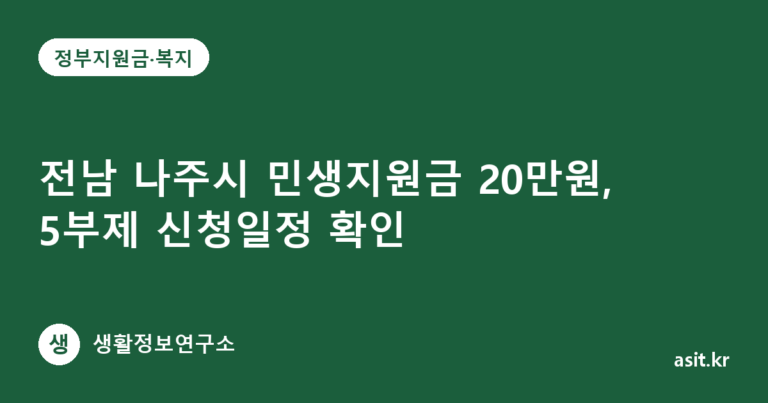 정부지원금·복지

전남 나주시 민생지원금 20만원, 5부제 신청일정 확인

생

생활정보연구소

asit.kr